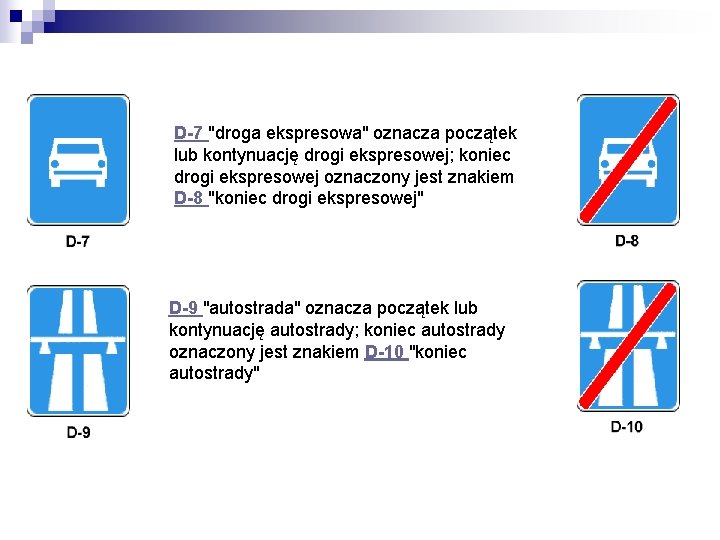 D-7

D-7 "droga ekspresowa" oznacza początek lub kontynuację drogi ekspresowej; koniec drogi ekspresowej oznaczony jest znakiem D-8 "koniec drogi ekspresowej"

D-8

D-9

D-9 "autostrada" oznacza początek lub kontynuację autostrady; koniec autostrady oznaczony jest znakiem D-10 "koniec autostrady"

D-10